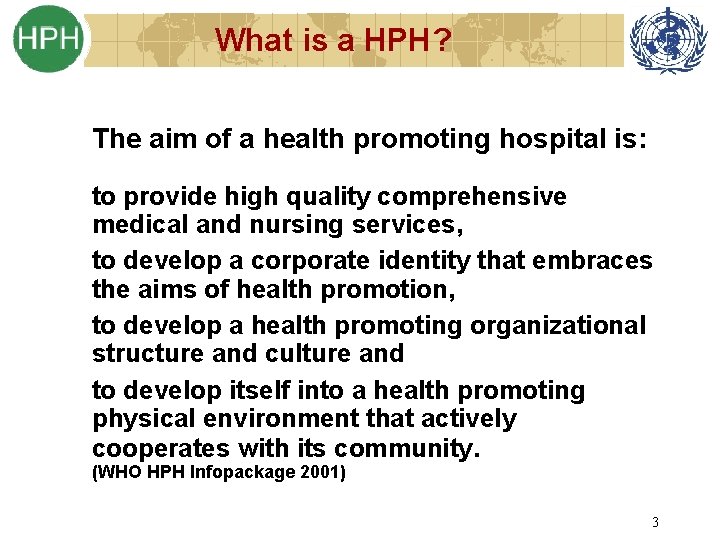 HPH

What is a HPH?

The aim of a health promoting hospital is:

to provide high quality comprehensive medical and nursing services,

to develop a corporate identity that embraces the aims of health promotion,

to develop a health promoting organizational structure and culture and

to develop itself into a health promoting physical environment that actively cooperates with its community.
(WHO HPH Infopackage 2001)

3